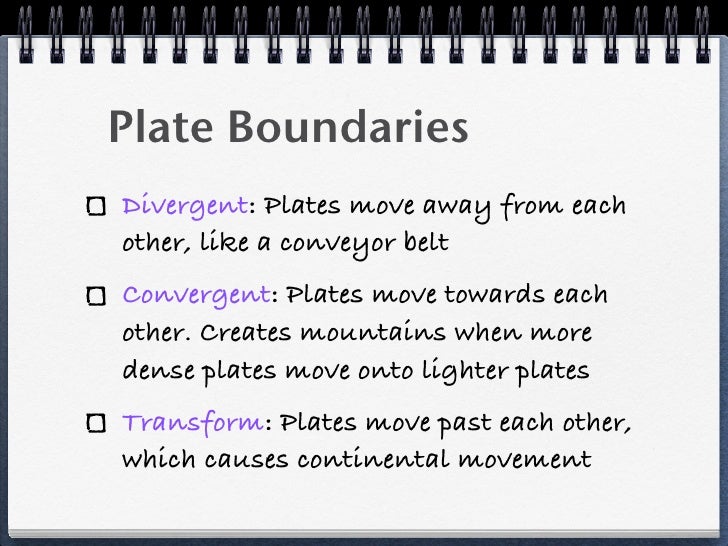 Plate Boundaries

Divergent: Plates move away from each other, like a conveyor belt

Convergent: Plates move towards each other. Creates mountains when more dense plates move onto lighter plates

Transform: Plates move past each other, which causes continental movement